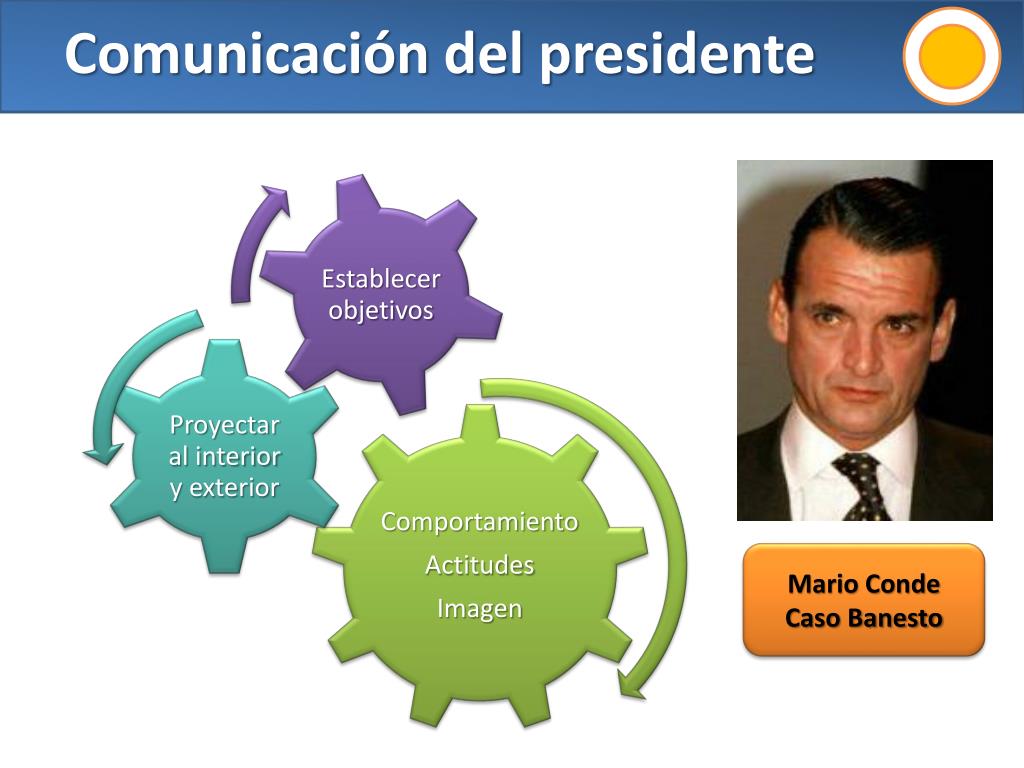 Comunicación del presidente

Establecer objetivos

Proyectar al interior y exterior

Comportamiento

Actitudes

Imagen

Mario Conde
Caso Banesto